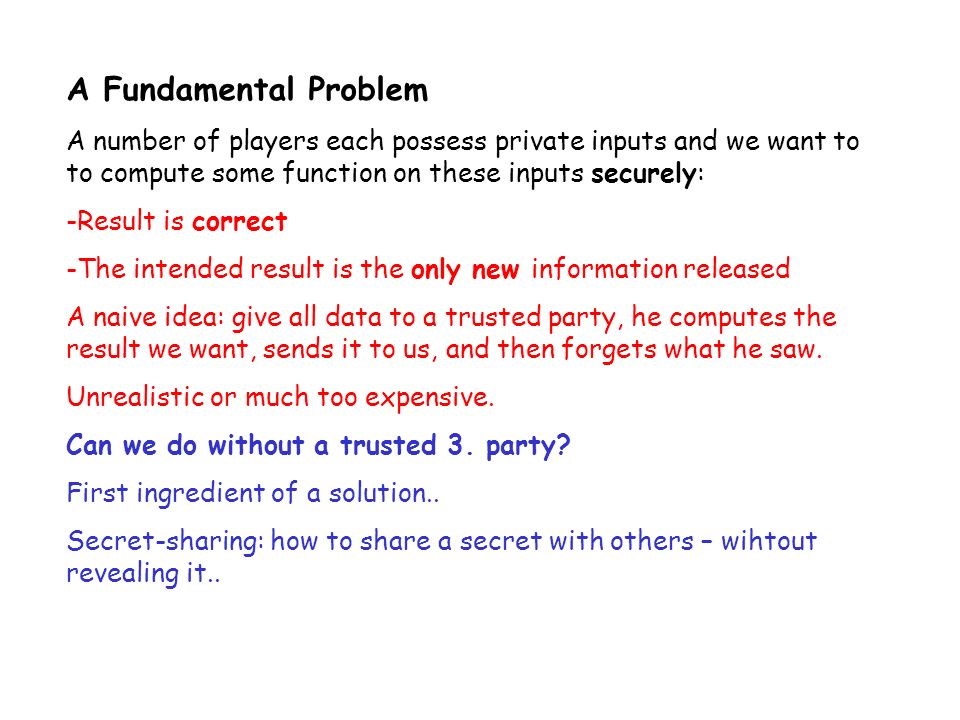 A Fundamental Problem

A number of players each possess private inputs and we want to to compute some function on these inputs securely:

-Result is correct

-The intended result is the only new information released

A naive idea: give all data to a trusted party, he computes the result we want, sends it to us, and then forgets what he saw.

Unrealistic or much too expensive.

Can we do without a trusted 3. party?

First ingredient of a solution..

Secret-sharing: how to share a secret with others – wihtout revealing it..